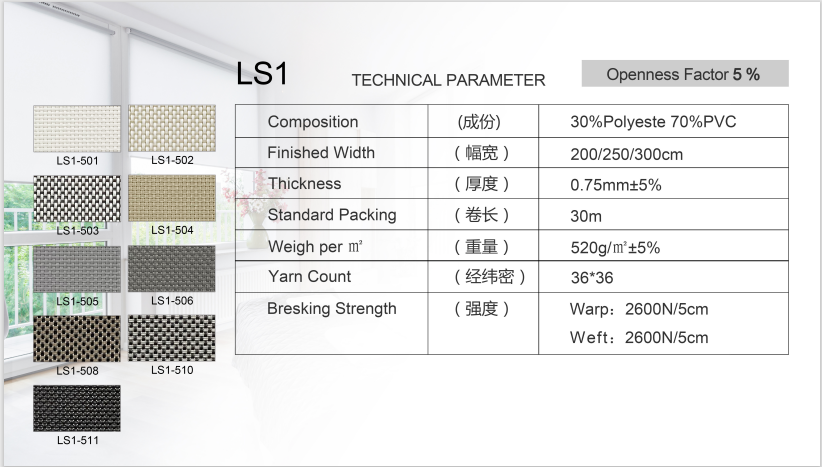 LS1-501 LS1-502
LS1-503 LS1-504
LS1-505 LS1-506
LS1-508 LS1-510
LS1-511

LS1

TECHNICAL PARAMETER

Openness Factor 5 %

| Composition | (成份) | 30%Polyeste 70%PVC |
|---|---|---|
| Finished Width | （幅宽） | 200/250/300cm |
| Thickness | （厚度） | 0.75mm±5% |
| Standard Packing | （卷长） | 30m |
| Weigh per ㎡ | （重量） | 520g/㎡±5% |
| Yarn Count | （经纬密） | 36*36 |
| Bresking Strength | （强度） | Warp：2600N/5cm Weft：2600N/5cm |